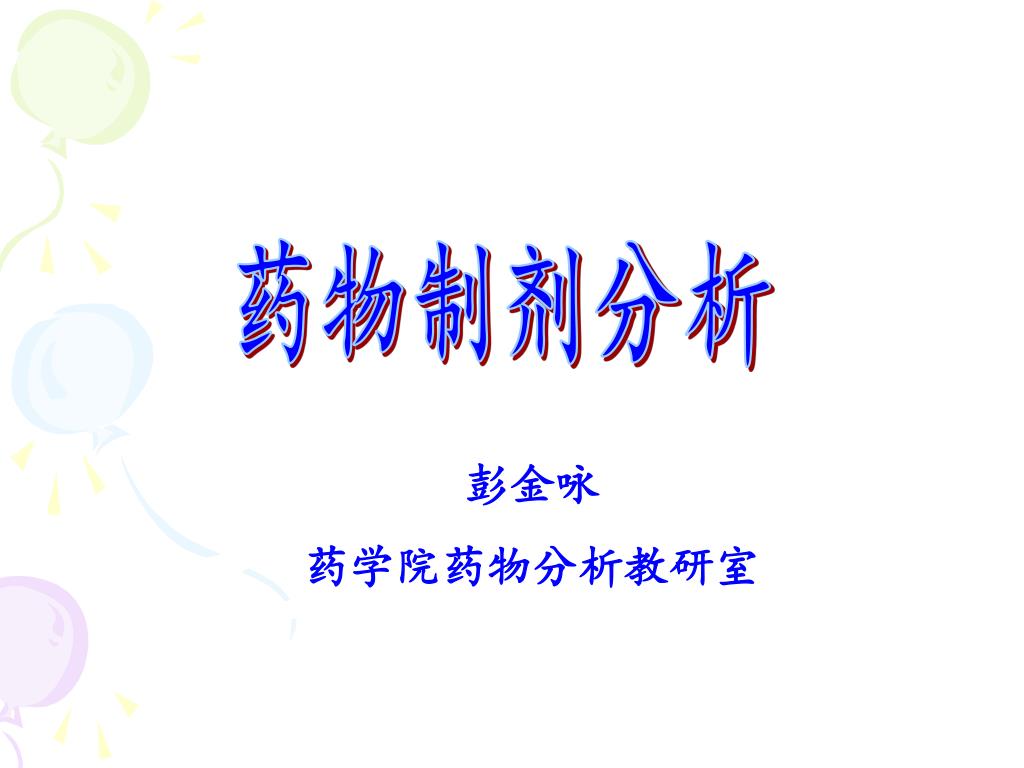 药物制剂分析

彭金咏

药学院药物分析教研室